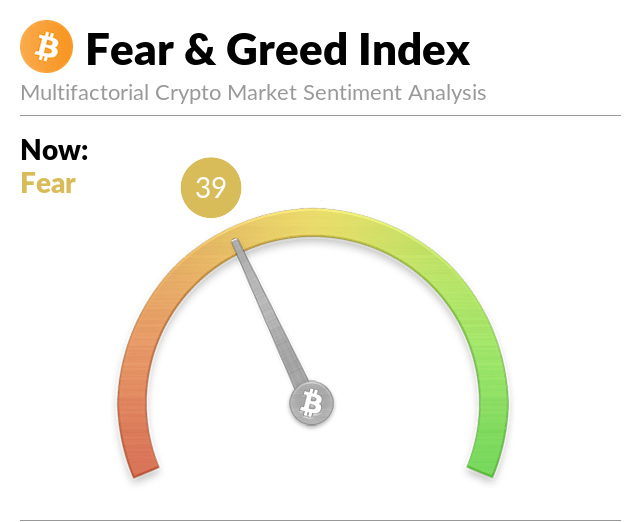 Fear & Greed Index
Multifactorial Crypto Market Sentiment Analysis

Now:
Fear

39